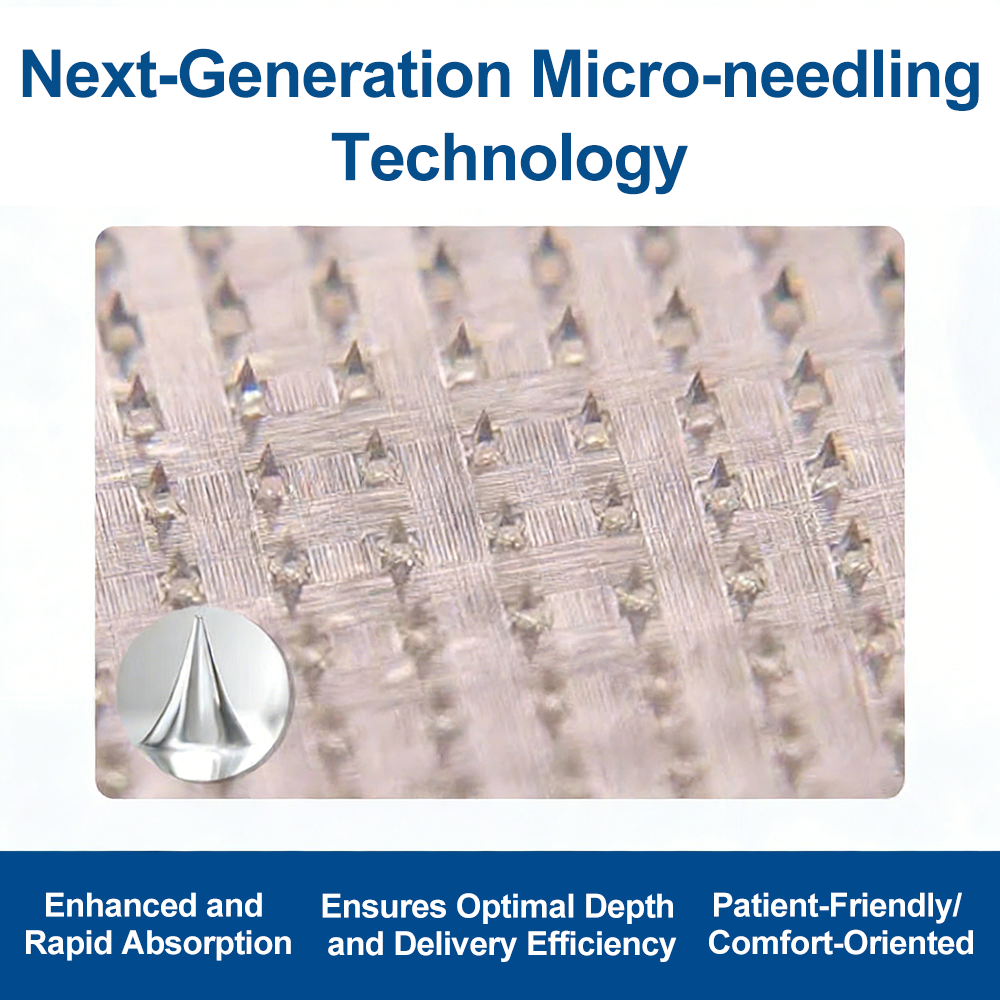 Next-Generation Micro-needling Technology

Enhanced and Rapid Absorption

Ensures Optimal Depth and Delivery Efficiency

Patient-Friendly/ Comfort-Oriented